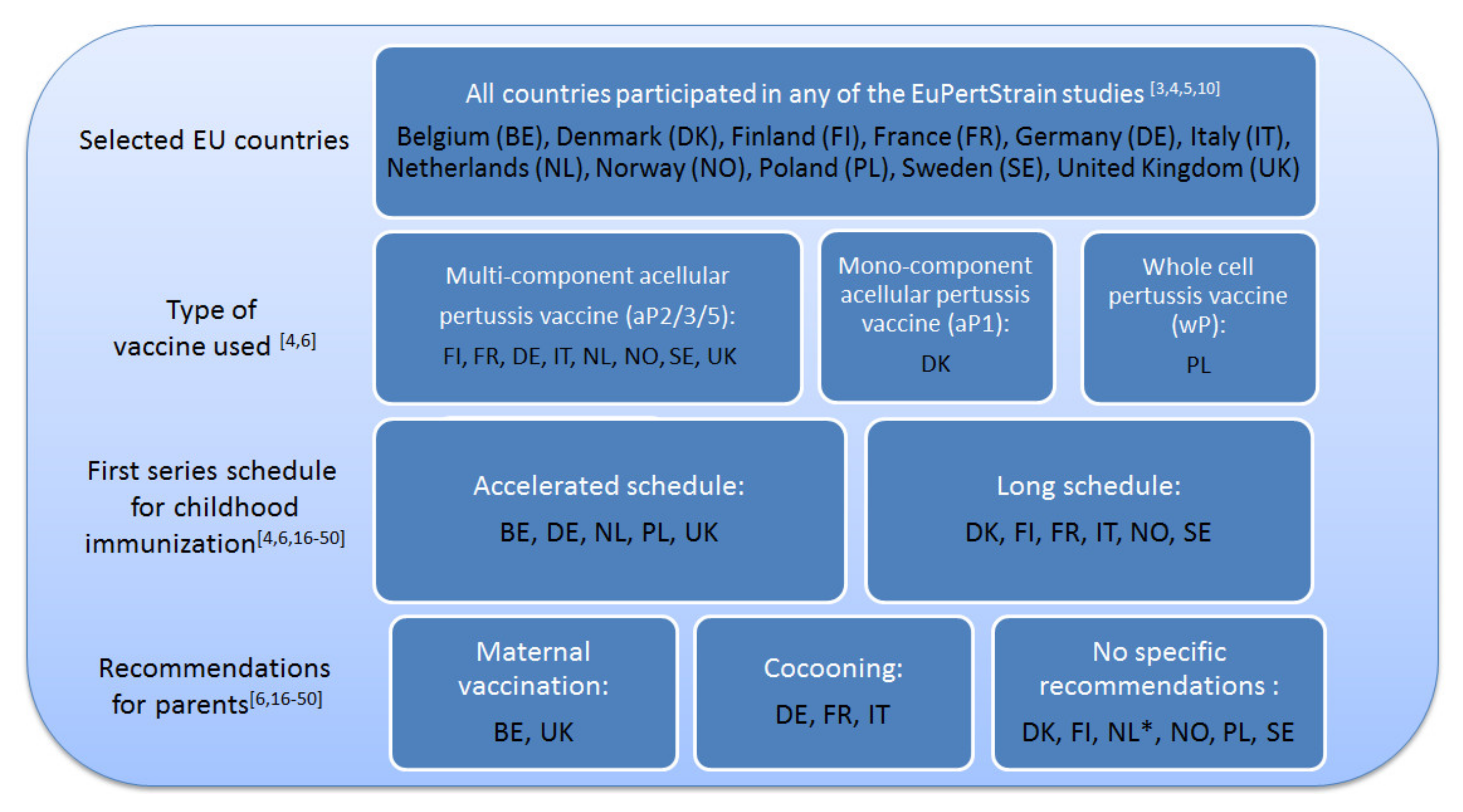 Selected EU countries

All countries participated in any of the EuPertStrain studies $^{[3,4,5,10]}$

Belgium (BE), Denmark (DK), Finland (FI), France (FR), Germany (DE), Italy (IT), Netherlands (NL), Norway (NO), Poland (PL), Sweden (SE), United Kingdom (UK)

Type of vaccine used $^{[4,6]}$

Multi-component acellular pertussis vaccine (aP2/3/5): FI, FR, DE, IT, NL, NO, SE, UK

Mono-component acellular pertussis vaccine (aP1): DK

Whole cell pertussis vaccine (wP): PL

First series schedule for childhood immunization$^{[4,6,16-50]}$

Accelerated schedule: BE, DE, NL, PL, UK

Long schedule: DK, FI, FR, IT, NO, SE

Recommendations for parents$^{[6,16-50]}$

Maternal vaccination: BE, UK

Cocooning: DE, FR, IT

No specific recommendations : DK, FI, NL*, NO, PL, SE